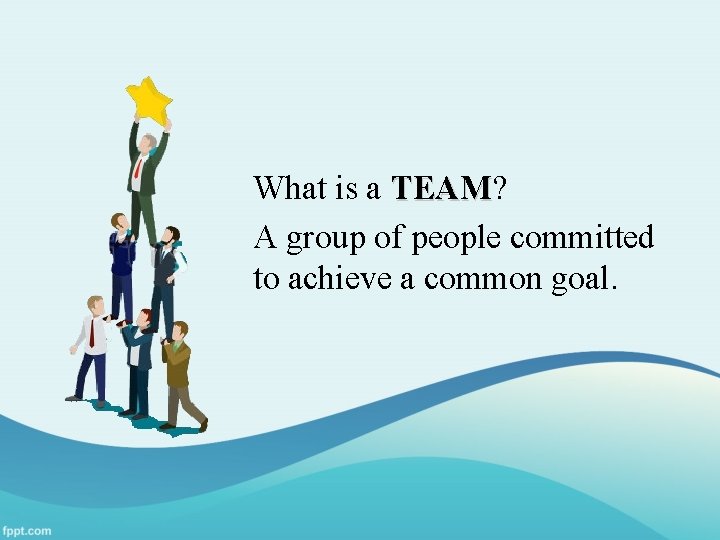 What is a TEAM?

A group of people committed to achieve a common goal.

fppt.com